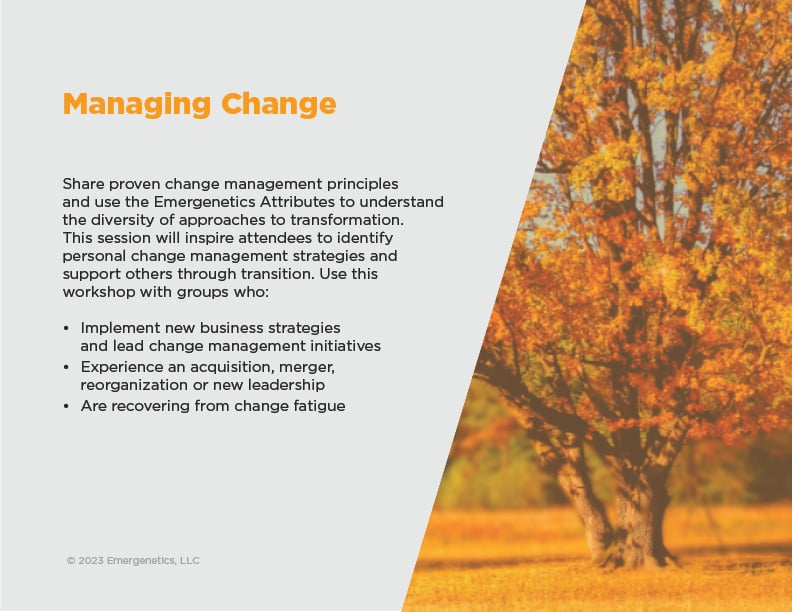 Managing Change

Share proven change management principles and use the Emergenetics Attributes to understand the diversity of approaches to transformation. This session will inspire attendees to identify personal change management strategies and support others through transition. Use this workshop with groups who:

• Implement new business strategies and lead change management initiatives
• Experience an acquisition, merger, reorganization or new leadership
• Are recovering from change fatigue

© 2023 Emergenetics, LLC